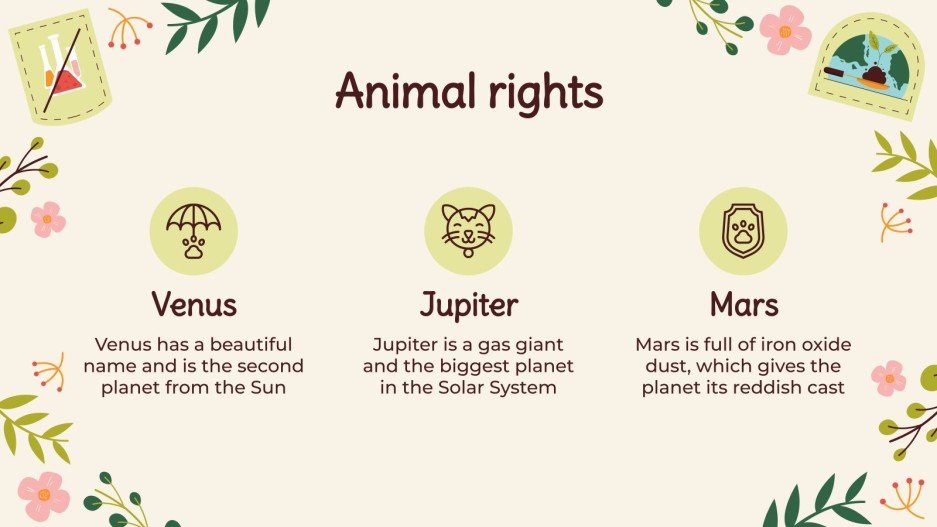 Animal rights

Venus

Venus has a beautiful name and is the second planet from the Sun

Jupiter

Jupiter is a gas giant and the biggest planet in the Solar System

Mars

Mars is full of iron oxide dust, which gives the planet its reddish cast